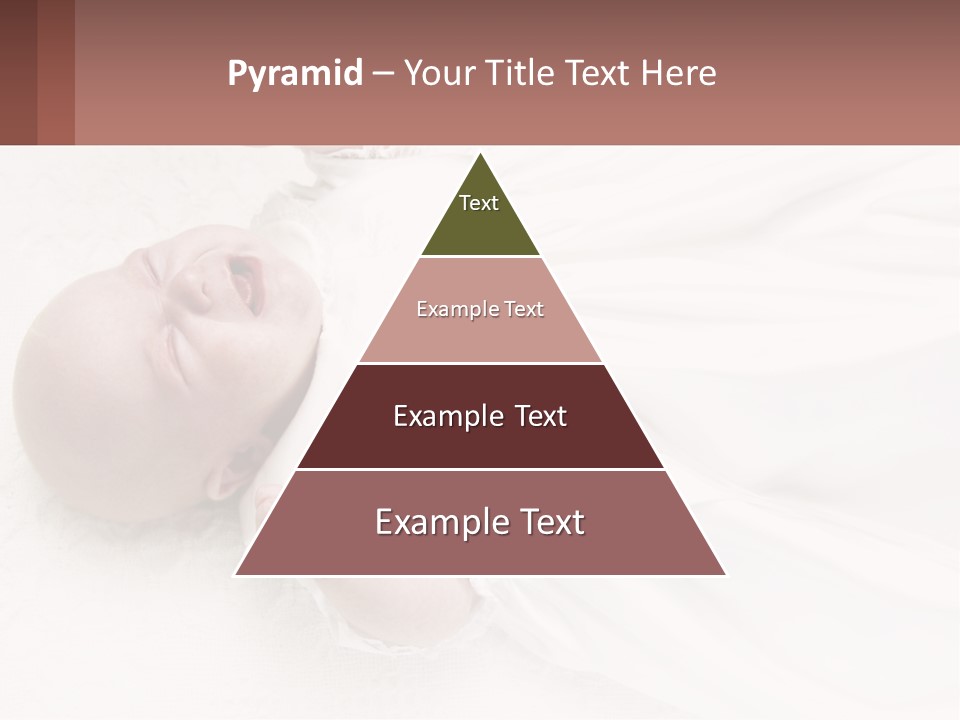 Pyramid – Your Title Text Here

Text

Example Text

Example Text

Example Text